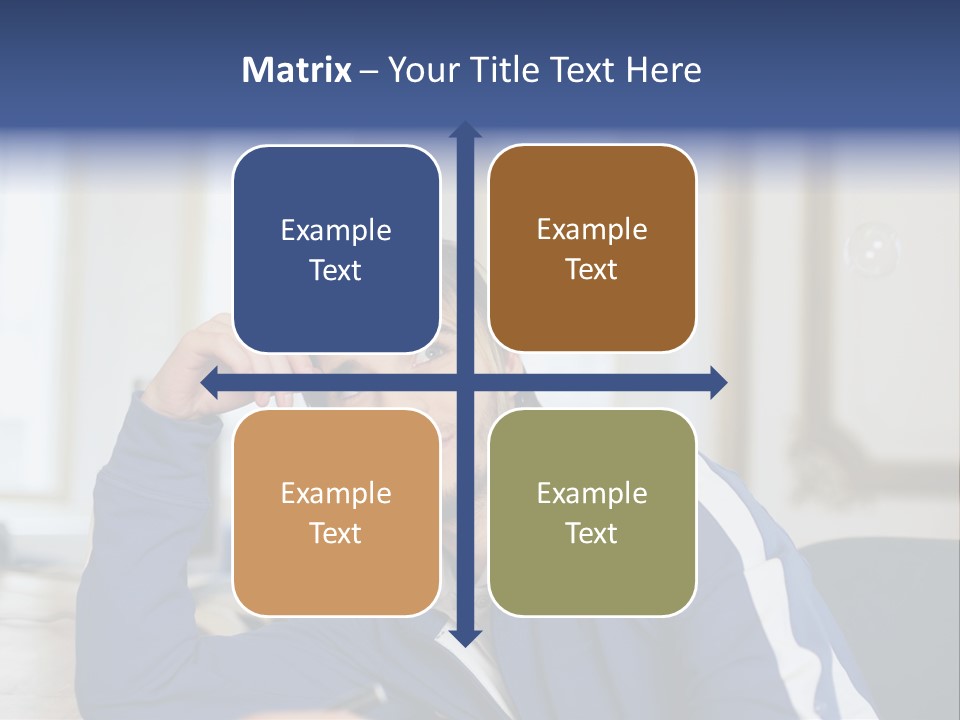 Matrix – Your Title Text Here

Example Text

Example Text

Example Text

Example Text